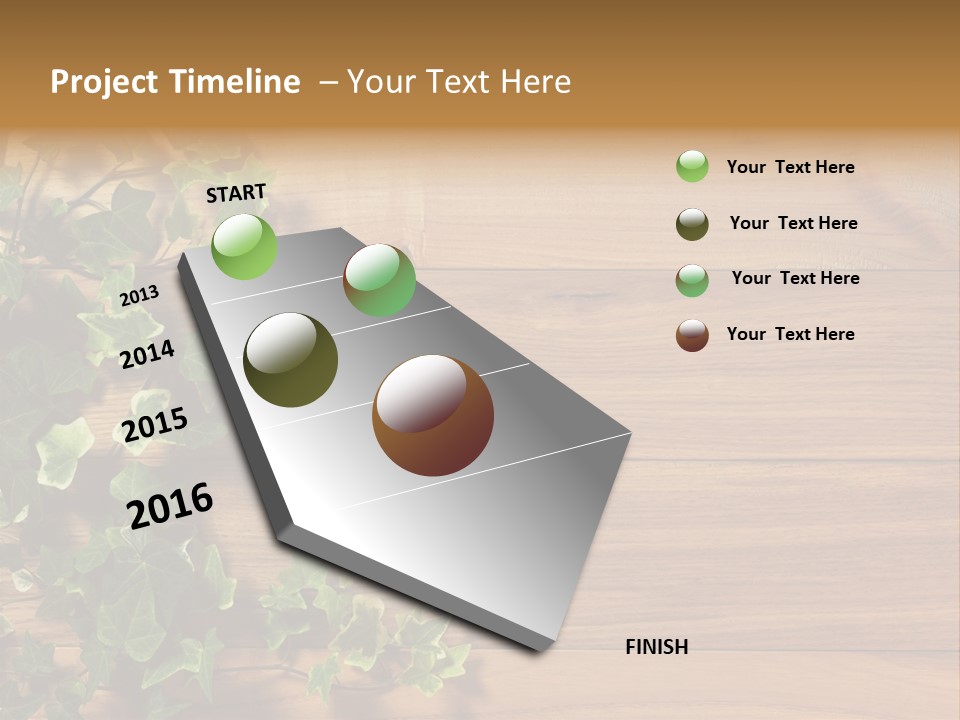 Project Timeline – Your Text Here

START

2013

2014

2015

2016

FINISH

Your Text Here

Your Text Here

Your Text Here

Your Text Here